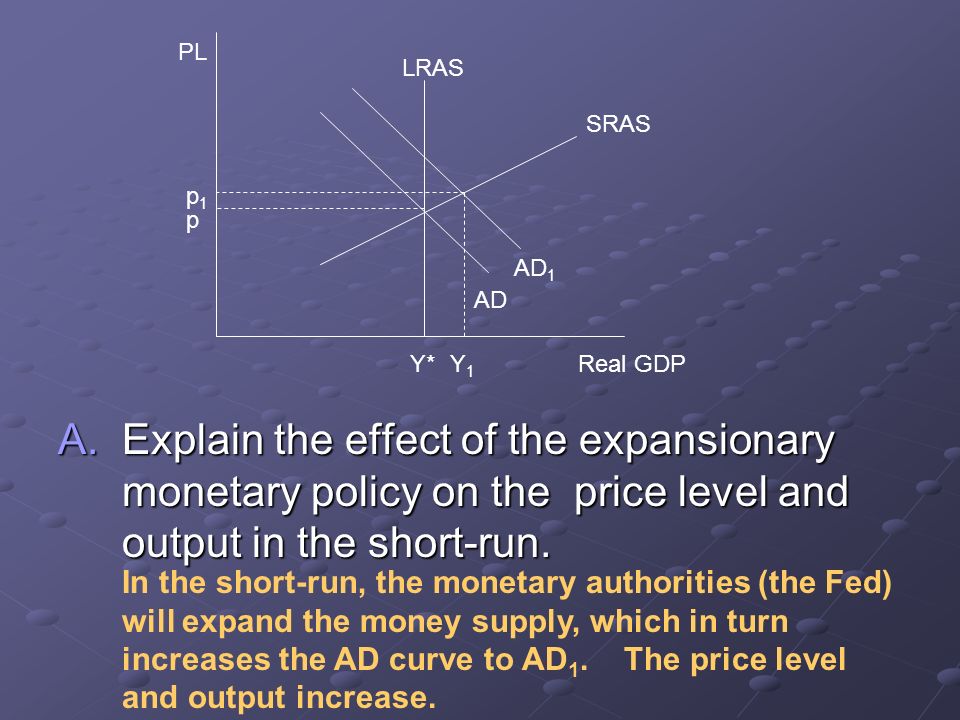 PL

LRAS

SRAS

$p_1$
p

$AD_1$

AD

Y* $Y_1$ Real GDP

A. Explain the effect of the expansionary monetary policy on the price level and output in the short-run.

In the short-run, the monetary authorities (the Fed) will expand the money supply, which in turn increases the AD curve to $AD_1$. The price level and output increase.